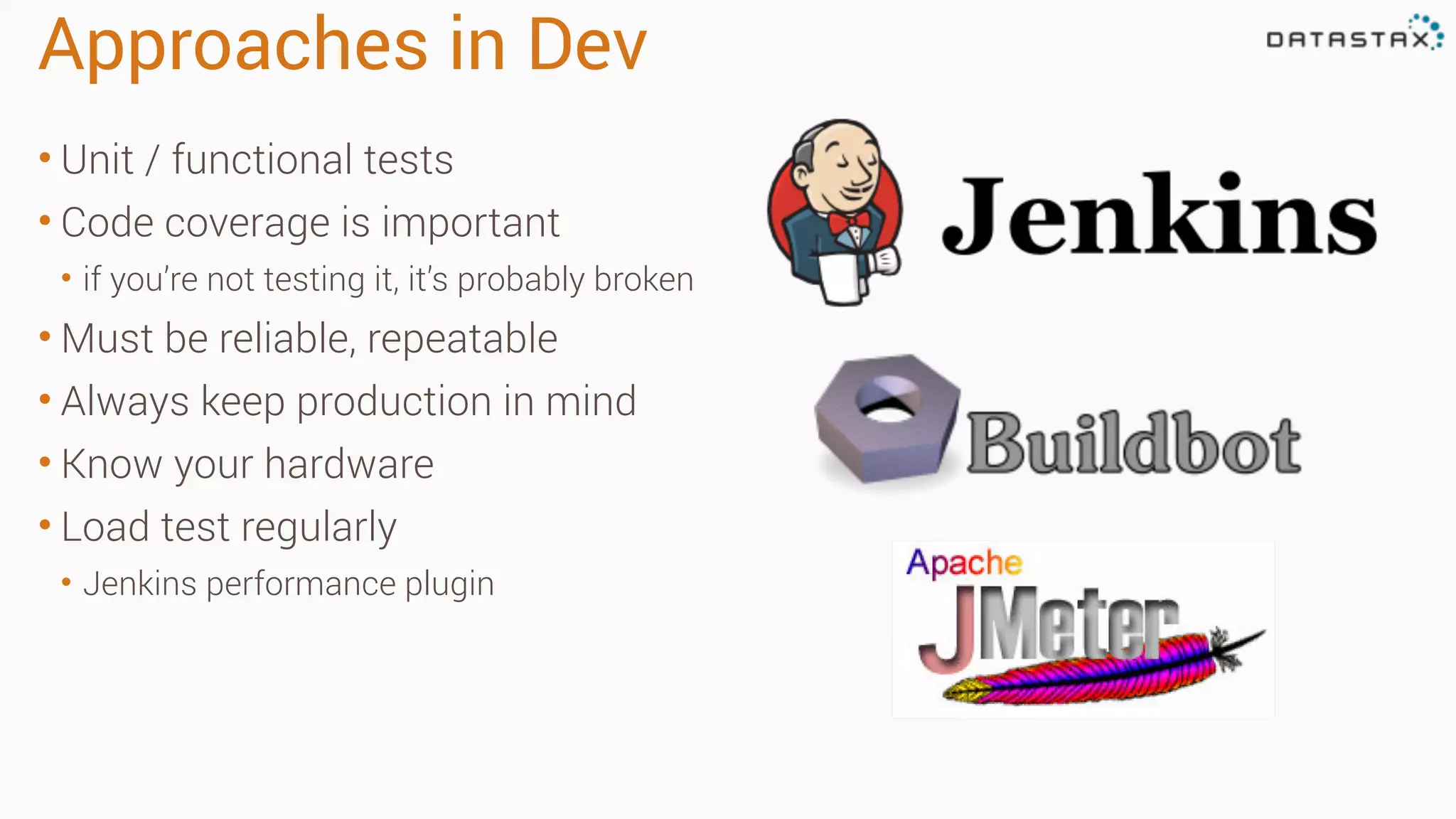 Approaches in Dev

DATASTAX

• Unit / functional tests
• Code coverage is important
  • if you're not testing it, it's probably broken
• Must be reliable, repeatable
• Always keep production in mind
• Know your hardware
• Load test regularly
  • Jenkins performance plugin

Jenkins

Buildbot

Apache JMeter